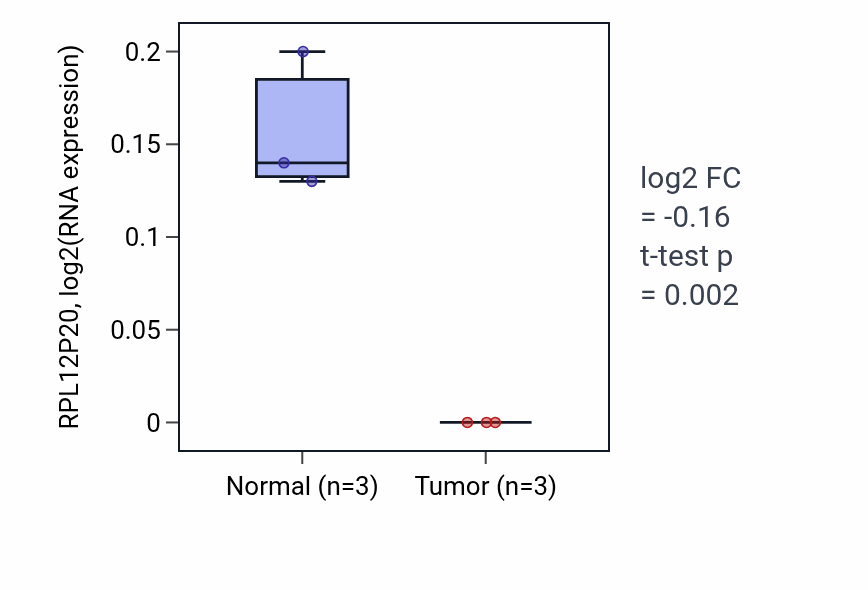 RPL12P20, log2(RNA expression)

0.2
0.15
0.1
0.05
0

Normal (n=3)
Tumor (n=3)

log2 FC
= -0.16
t-test p
= 0.002